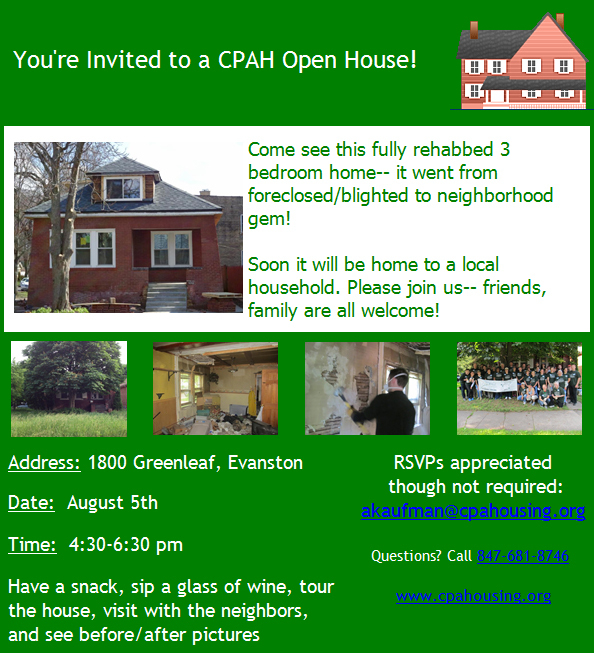 You're Invited to a CPAH Open House!

Come see this fully rehabbed 3 bedroom home-- it went from foreclosed/blighted to neighborhood gem!

Soon it will be home to a local household. Please join us-- friends, family are all welcome!

Address: 1800 Greenleaf, Evanston

Date: August 5th

Time: 4:30-6:30 pm

Have a snack, sip a glass of wine, tour the house, visit with the neighbors, and see before/after pictures

RSVPs appreciated though not required: akaufman@cpahousing.org

Questions? Call 847-681-8746

www.cpahousing.org